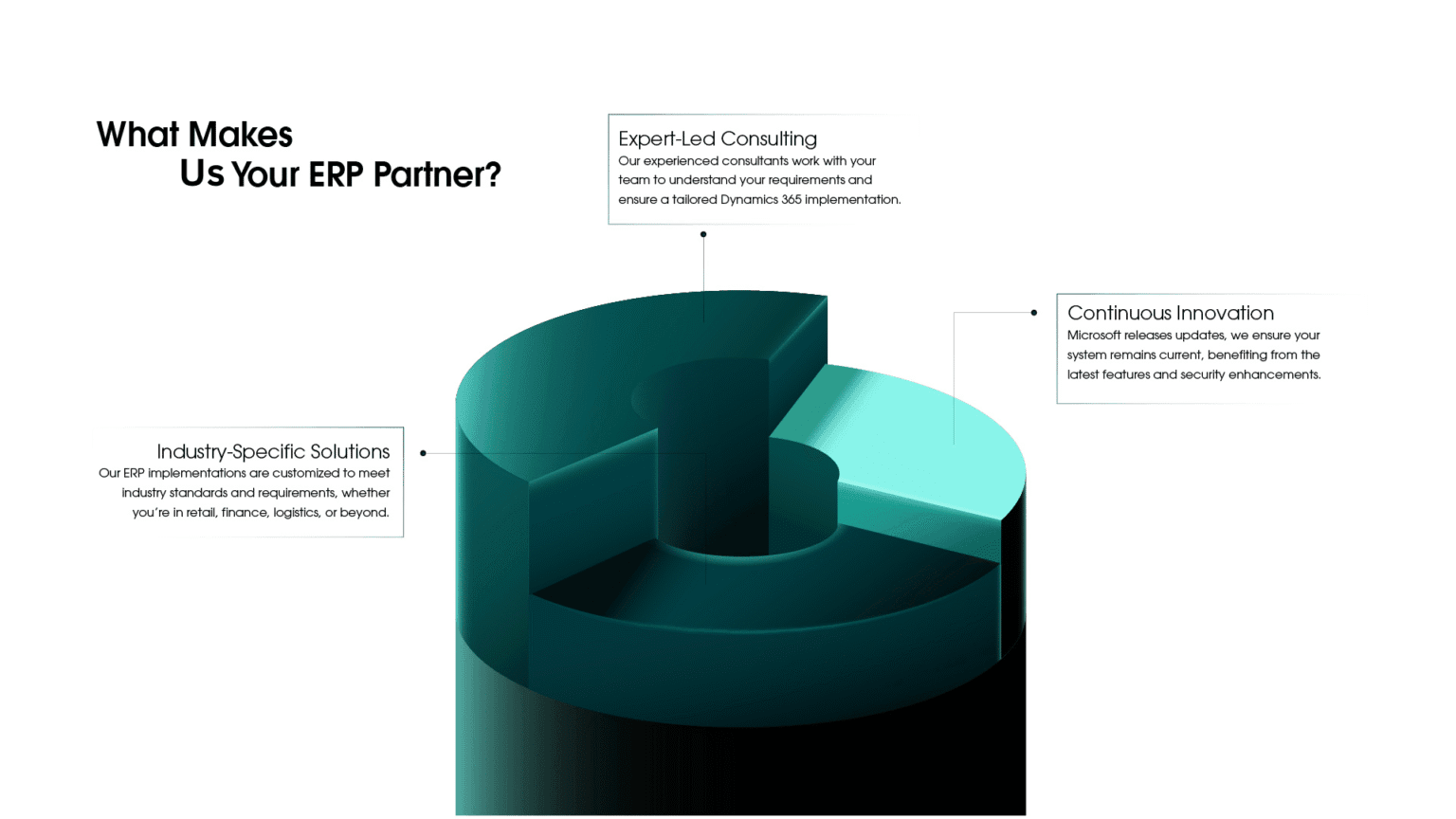 What Makes
Us Your ERP Partner?

Expert-Led Consulting
Our experienced consultants work with your team to understand your requirements and ensure a tailored Dynamics 365 implementation.

Continuous Innovation
Microsoft releases updates, we ensure your system remains current, benefiting from the latest features and security enhancements.

Industry-Specific Solutions
Our ERP implementations are customized to meet industry standards and requirements, whether you're in retail, finance, logistics, or beyond.